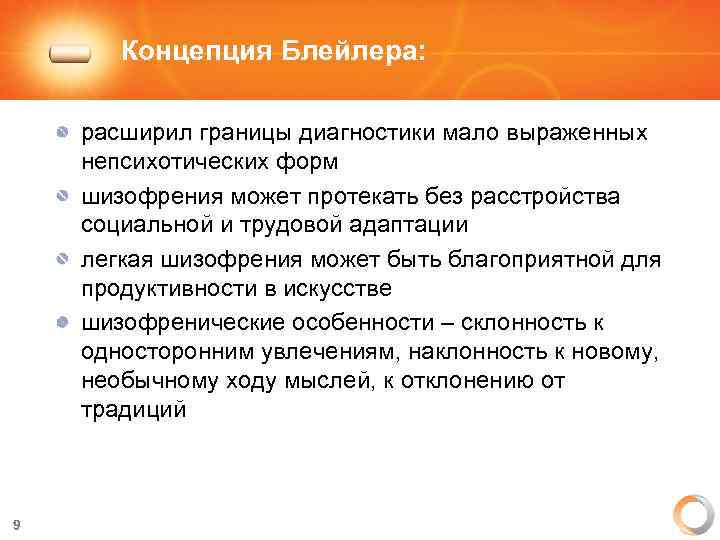 Концепция Блейлера:

расширил границы диагностики мало выраженных непсихотических форм

шизофрения может протекать без расстройства социальной и трудовой адаптации

легкая шизофрения может быть благоприятной для продуктивности в искусстве

шизофренические особенности – склонность к односторонним увлечениям, наклонность к новому, необычному ходу мыслей, к отклонению от традиций

9